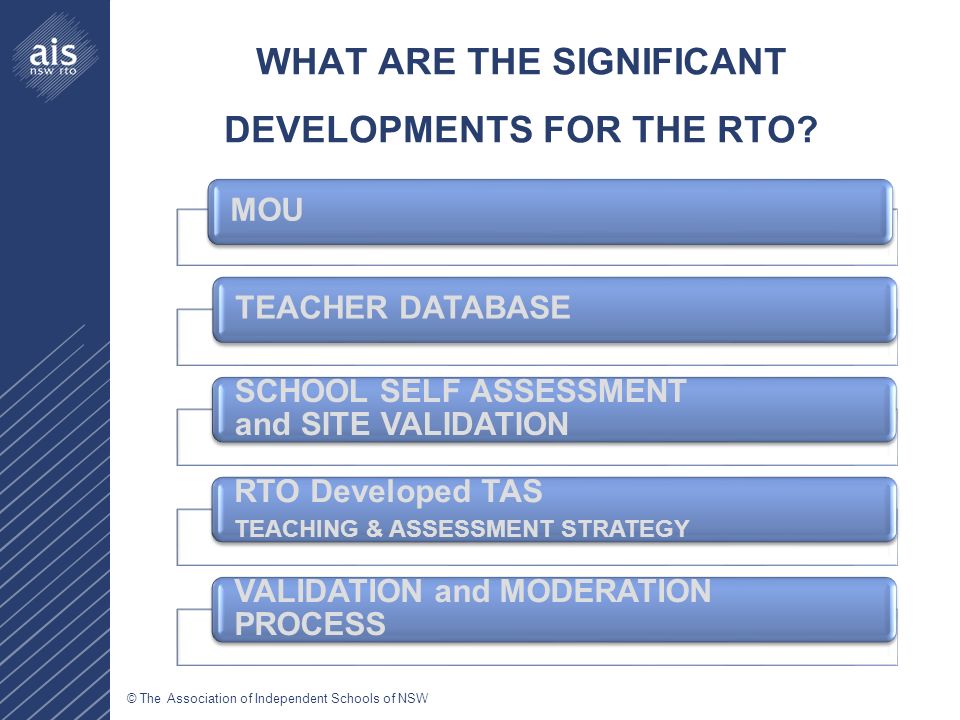 ais
nsw rto

WHAT ARE THE SIGNIFICANT DEVELOPMENTS FOR THE RTO?

MOU

TEACHER DATABASE

SCHOOL SELF ASSESSMENT and SITE VALIDATION

RTO Developed TAS
TEACHING & ASSESSMENT STRATEGY

VALIDATION and MODERATION PROCESS

© The Association of Independent Schools of NSW